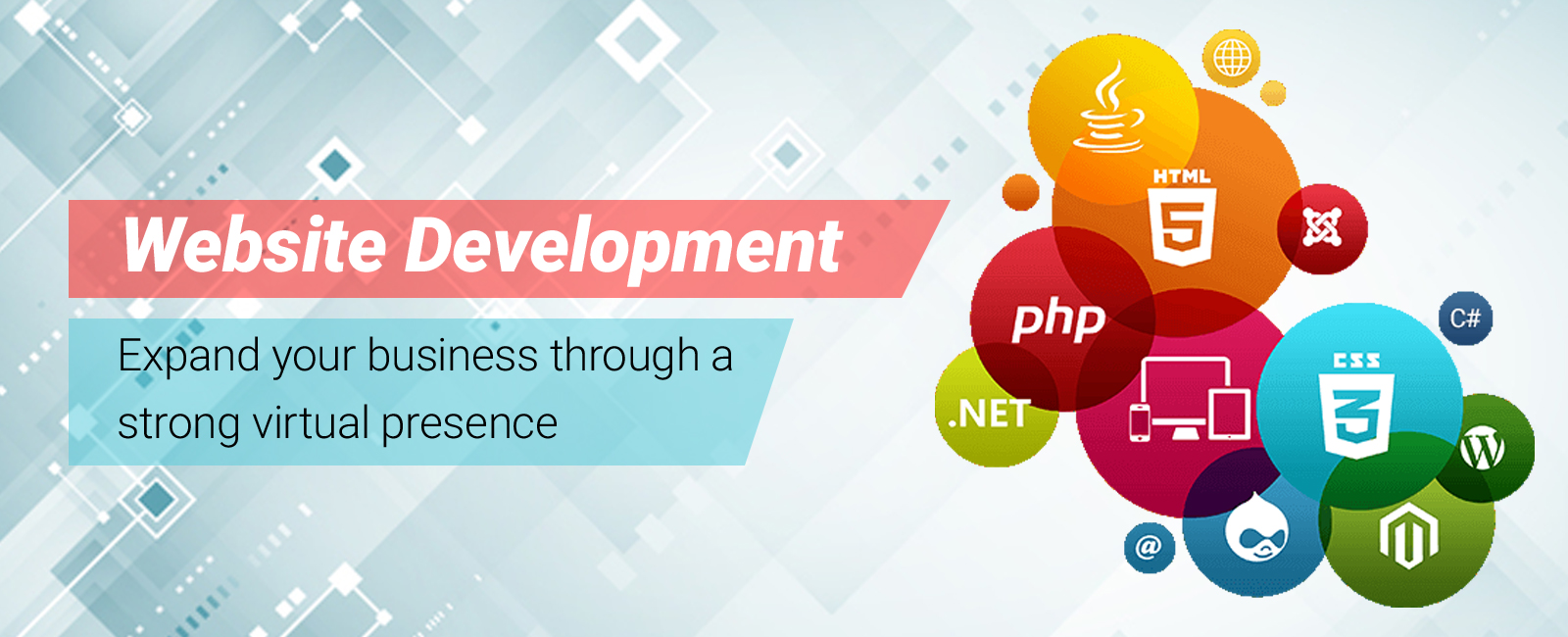 Website Development

Expand your business through a strong virtual presence

HTML
5
php
.NET
C#
CSS
3
@